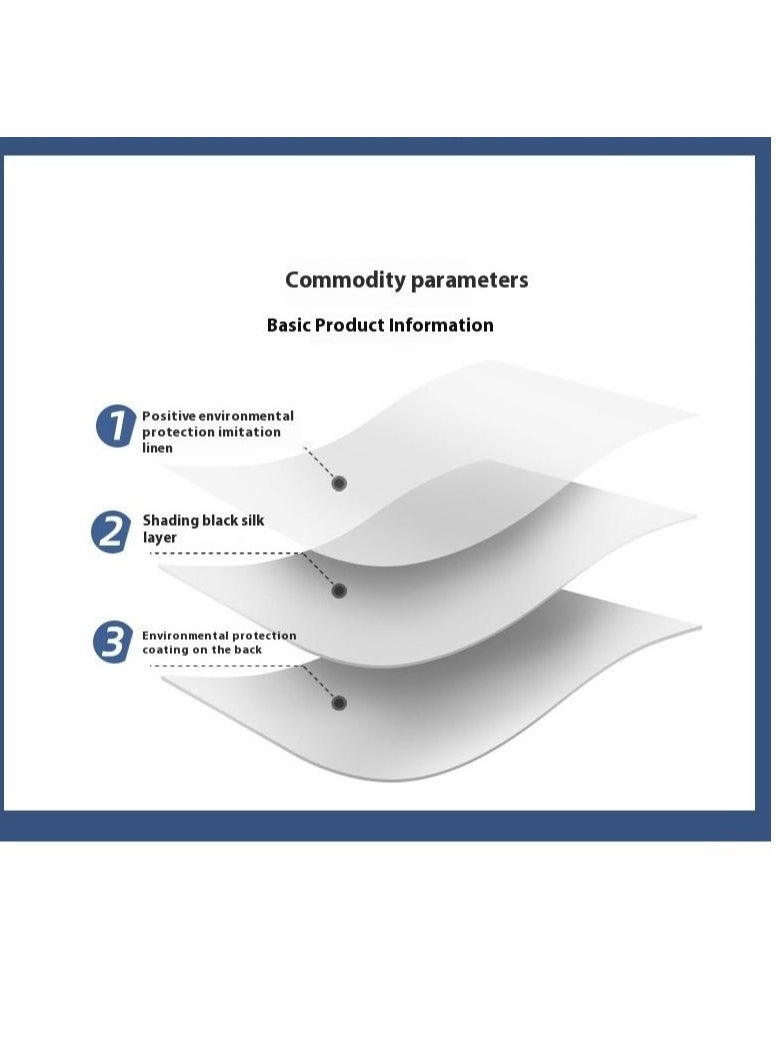 Commodity parameters

Basic Product Information

1 Positive environmental protection imitation linen

2 Shading black silk layer

3 Environmental protection coating on the back